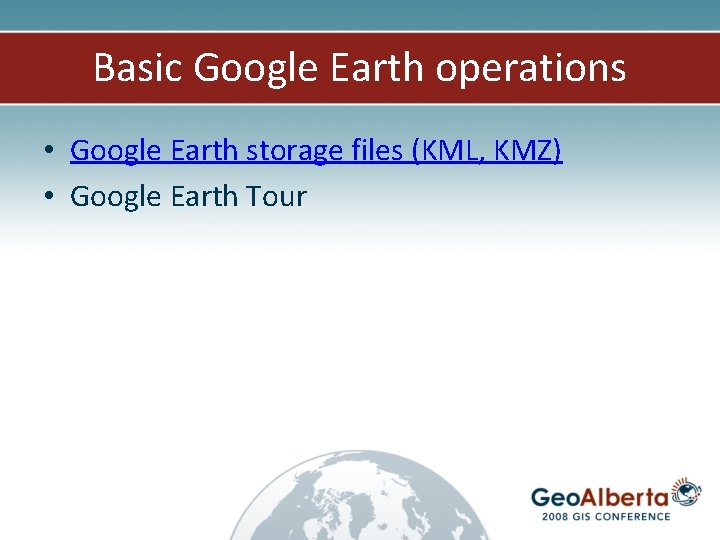 Basic Google Earth operations

• Google Earth storage files (KML, KMZ)
• Google Earth Tour

GeoAlberta
2008 GIS CONFERENCE